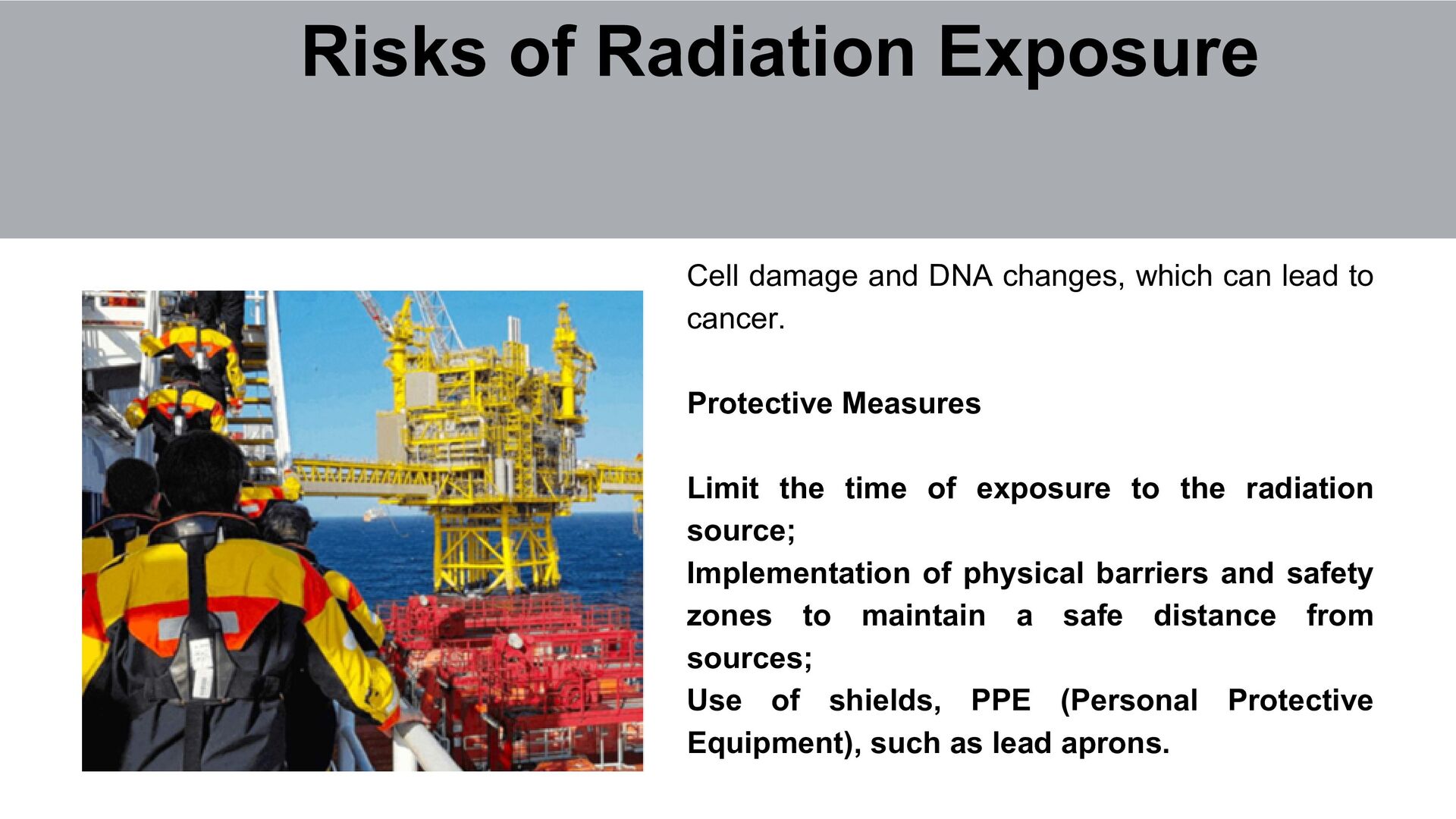 Risks of Radiation Exposure

Cell damage and DNA changes, which can lead to cancer.

Protective Measures

Limit the time of exposure to the radiation source;
Implementation of physical barriers and safety zones to maintain a safe distance from sources;
Use of shields, PPE (Personal Protective Equipment), such as lead aprons.